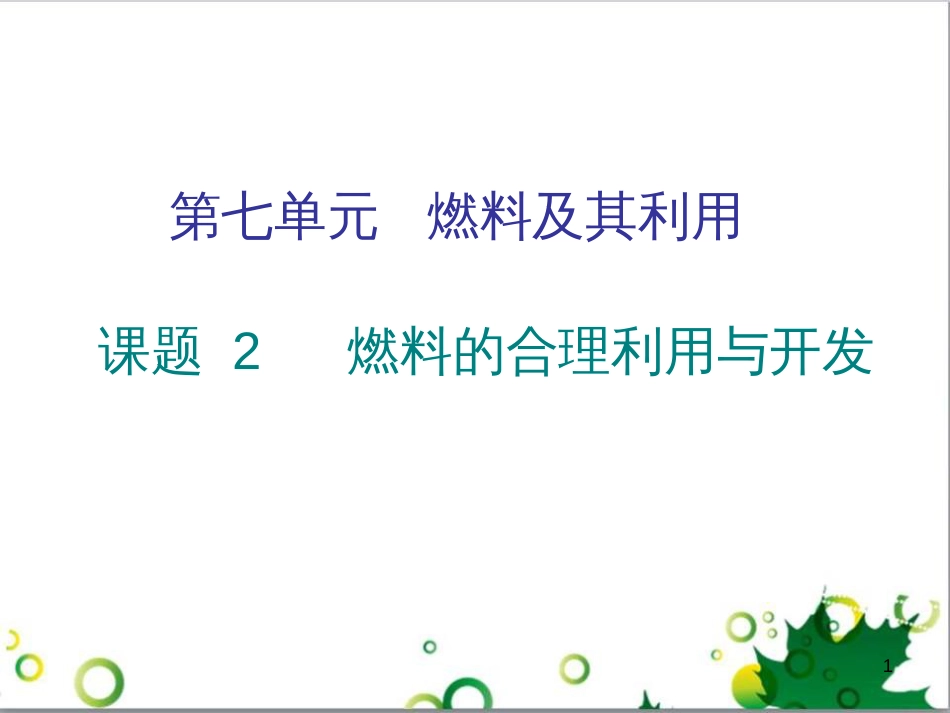 第七单元　燃料及其利用

课题 2　燃料的合理利用与开发

1